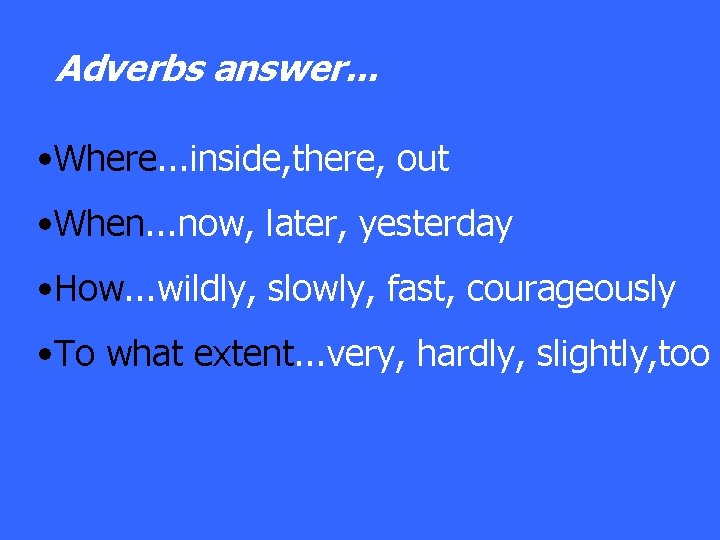 Adverbs answer...

•Where...inside,there, out

•When...now, later, yesterday

•How...wildly, slowly, fast, courageously

•To what extent...very, hardly, slightly,too